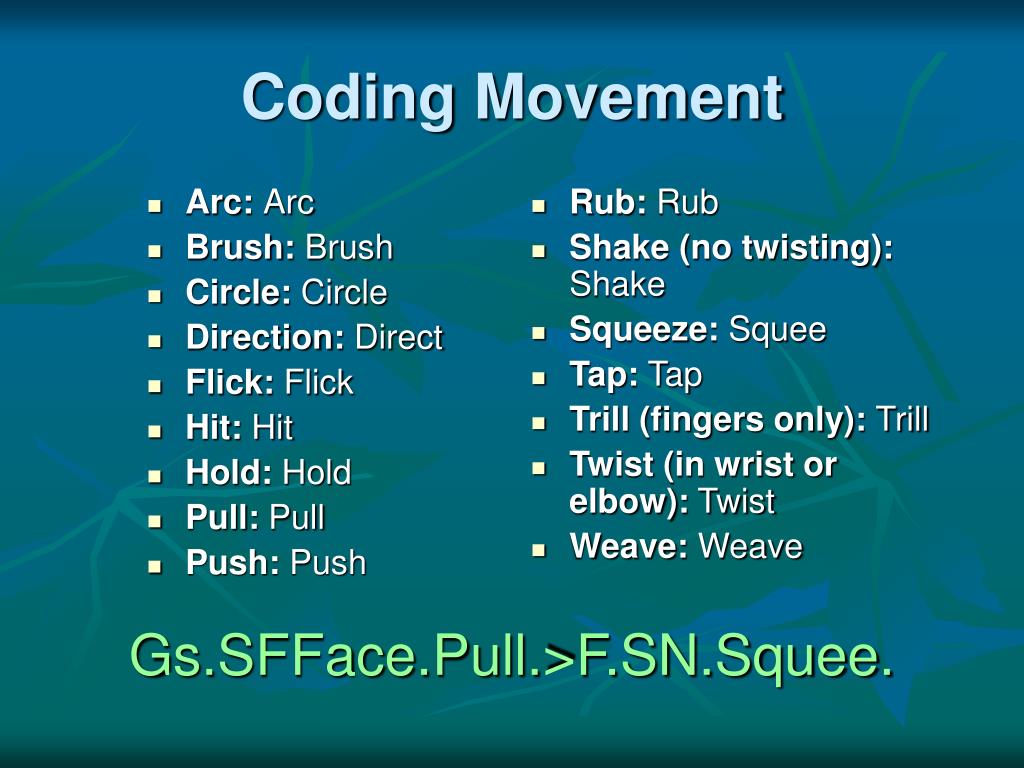 Coding Movement

- Arc: Arc
- Brush: Brush
- Circle: Circle
- Direction: Direct
- Flick: Flick
- Hit: Hit
- Hold: Hold
- Pull: Pull
- Push: Push

- Rub: Rub
- Shake (no twisting): Shake
- Squeeze: Squee
- Tap: Tap
- Trill (fingers only): Trill
- Twist (in wrist or elbow): Twist
- Weave: Weave

Gs.SFFace.Pull.>F.SN.Squee.